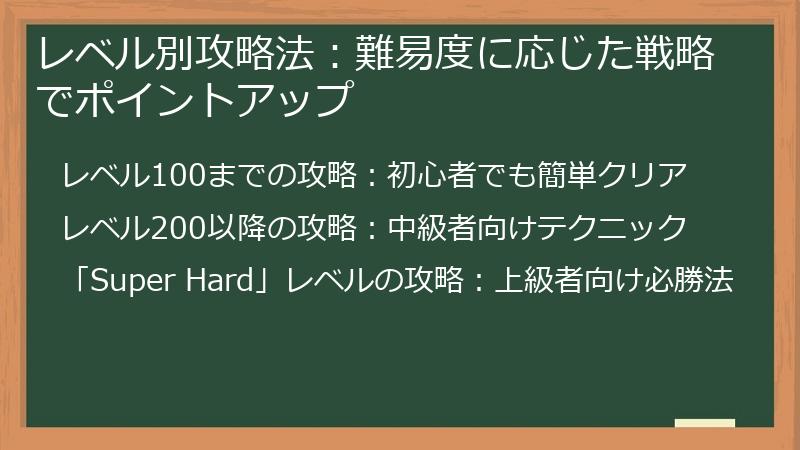 レベル別攻略法：難易度に応じた戦略でポイントアップ

レベル100までの攻略：初心者でも簡単クリア

レベル200以降の攻略：中級者向けテクニック

「Super Hard」レベルの攻略：上級者向け必勝法